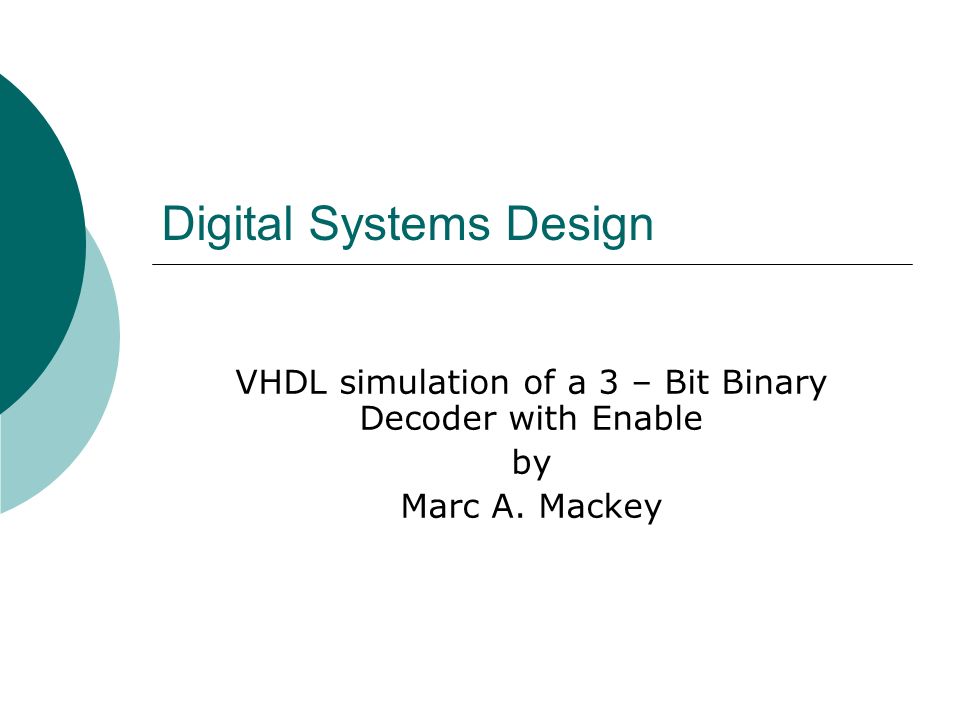 Digital Systems Design

VHDL simulation of a 3 – Bit Binary Decoder with Enable
by
Marc A. Mackey